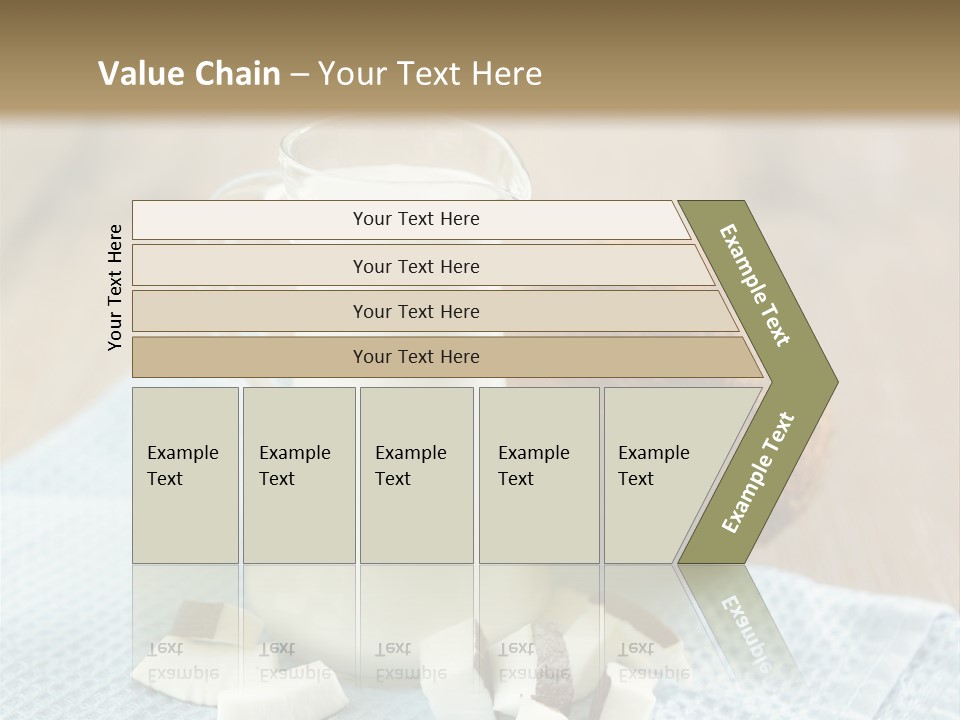 Value Chain – Your Text Here

Your Text Here

Your Text Here

Your Text Here

Your Text Here

Your Text Here

Example Text

Example Text

Example Text

Example Text

Example Text

Example Text

Example Text